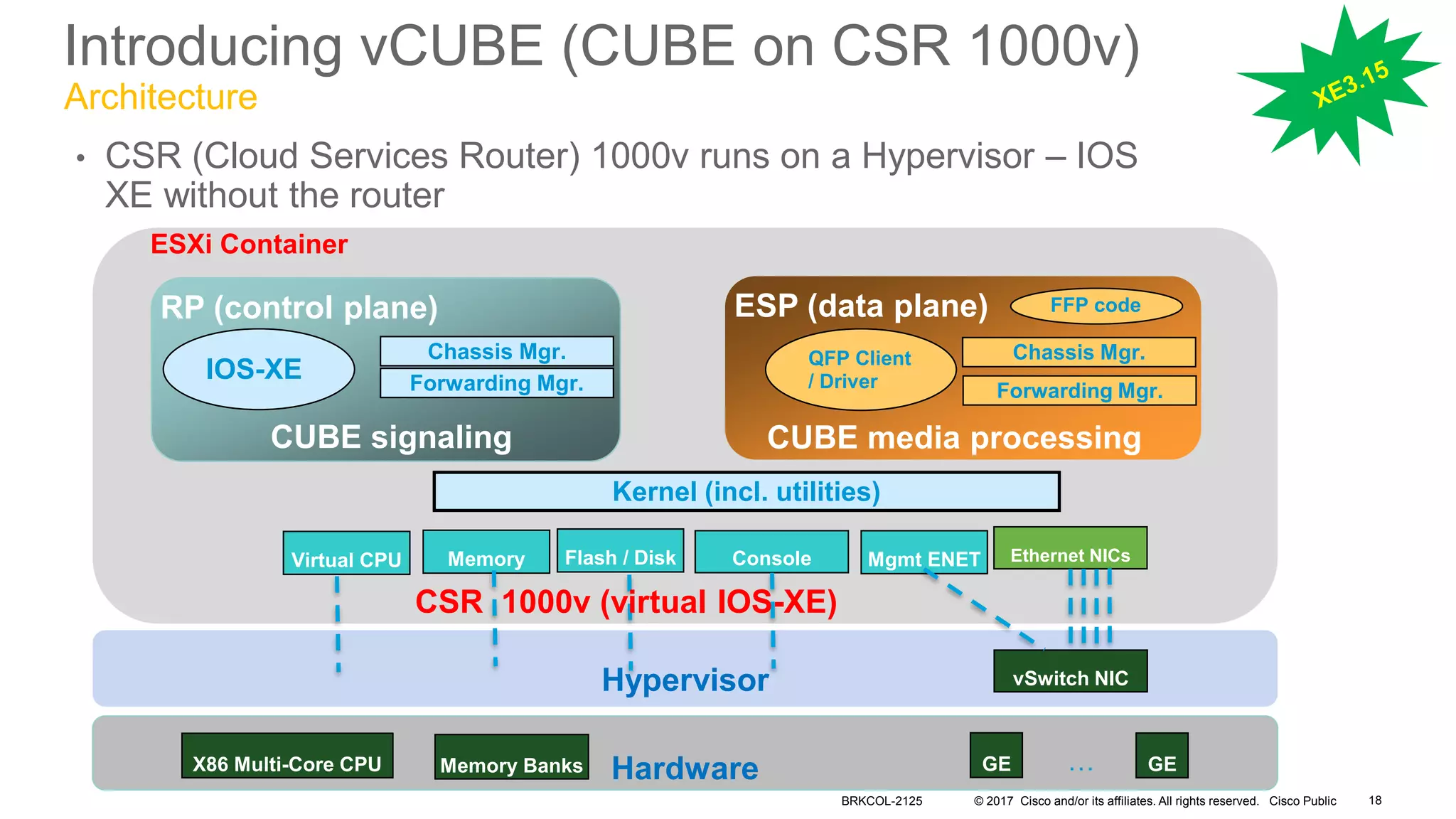 Introducing vCUBE (CUBE on CSR 1000v)
Architecture

XE3.15

• CSR (Cloud Services Router) 1000v runs on a Hypervisor – IOS XE without the router

ESXi Container

RP (control plane)

IOS-XE

Chassis Mgr.

Forwarding Mgr.

CUBE signaling

ESP (data plane)

FFP code

QFP Client / Driver

Chassis Mgr.

Forwarding Mgr.

CUBE media processing

Kernel (incl. utilities)

Virtual CPU

Memory

Flash / Disk

Console

Mgmt ENET

Ethernet NICs

CSR 1000v (virtual IOS-XE)

Hypervisor

vSwitch NIC

X86 Multi-Core CPU

Memory Banks

Hardware

GE

...

GE

BRKCOL-2125 © 2017 Cisco and/or its affiliates. All rights reserved. Cisco Public 18